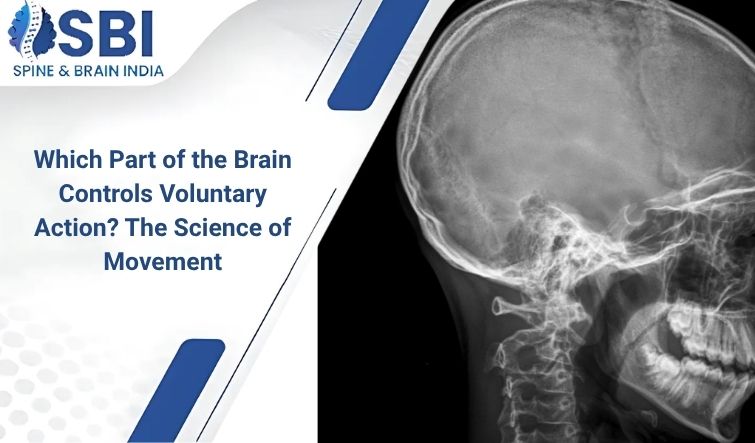 SBI
SPINE & BRAIN INDIA

Which Part of the Brain Controls Voluntary Action? The Science of Movement